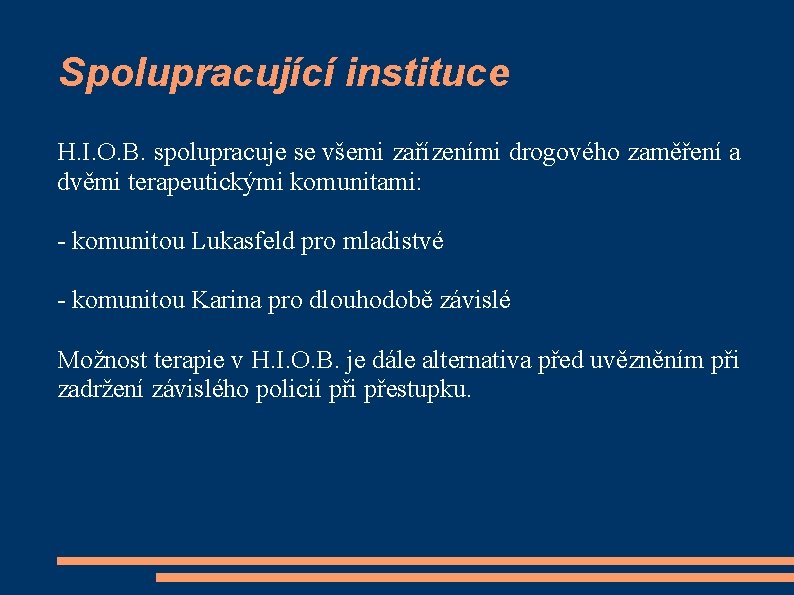 Spolupracující instituce

H.I.O.B. spolupracuje se všemi zařízeními drogového zaměření a dvěmi terapeutickými komunitami:

- komunitou Lukasfeld pro mladistvé

- komunitou Karina pro dlouhodobě závislé

Možnost terapie v H.I.O.B. je dále alternativa před uvězněním při zadržení závislého policií při přestupku.